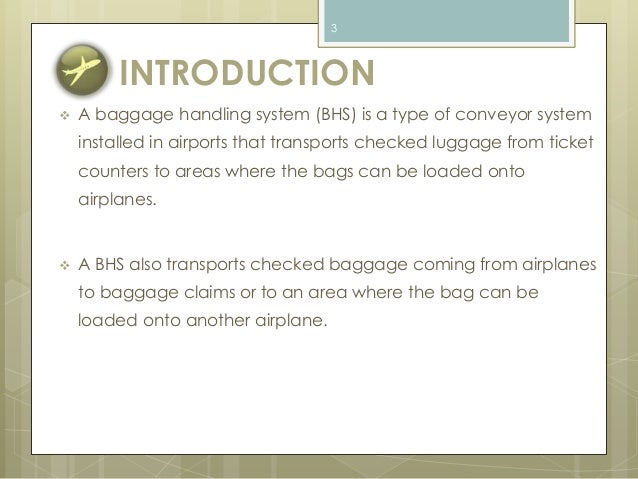 3

INTRODUCTION

❖ A baggage handling system (BHS) is a type of conveyor system installed in airports that transports checked luggage from ticket counters to areas where the bags can be loaded onto airplanes.

❖ A BHS also transports checked baggage coming from airplanes to baggage claims or to an area where the bag can be loaded onto another airplane.